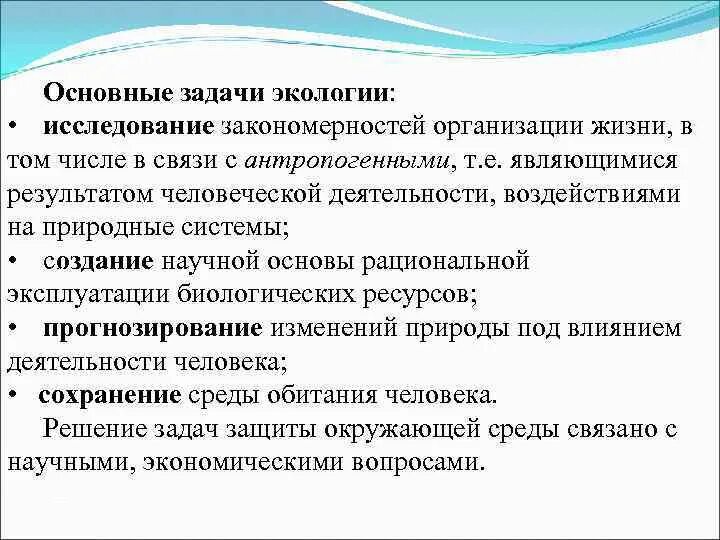 Основные задачи экологии:

• исследование закономерностей организации жизни, в том числе в связи с антропогенными, т.е. являющимися результатом человеческой деятельности, воздействиями на природные системы;

• создание научной основы рациональной эксплуатации биологических ресурсов;

• прогнозирование изменений природы под влиянием деятельности человека;

• сохранение среды обитания человека.

Решение задач защиты окружающей среды связано с научными, экономическими вопросами.